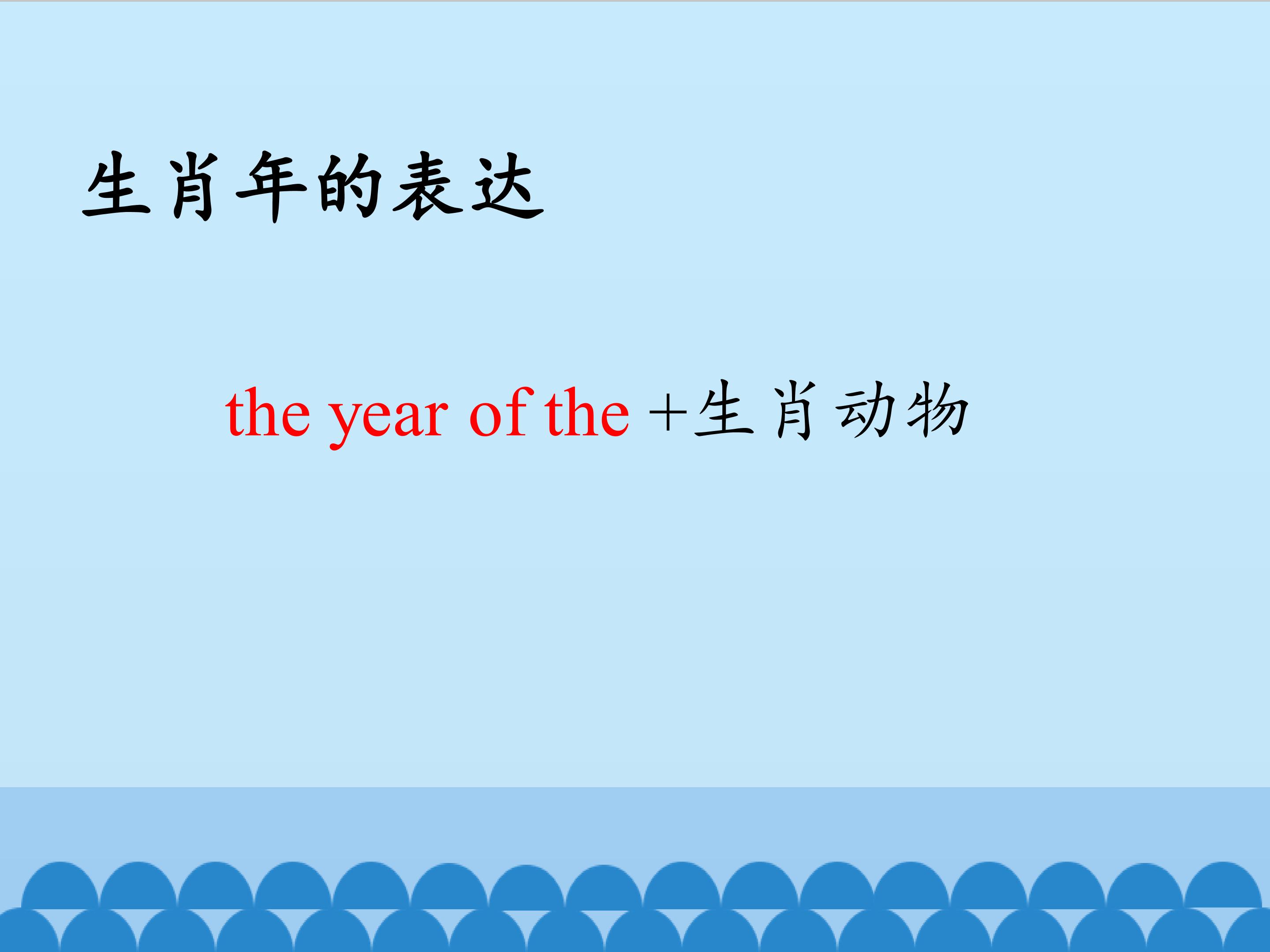 生肖年的表达

the year of the +生肖动物